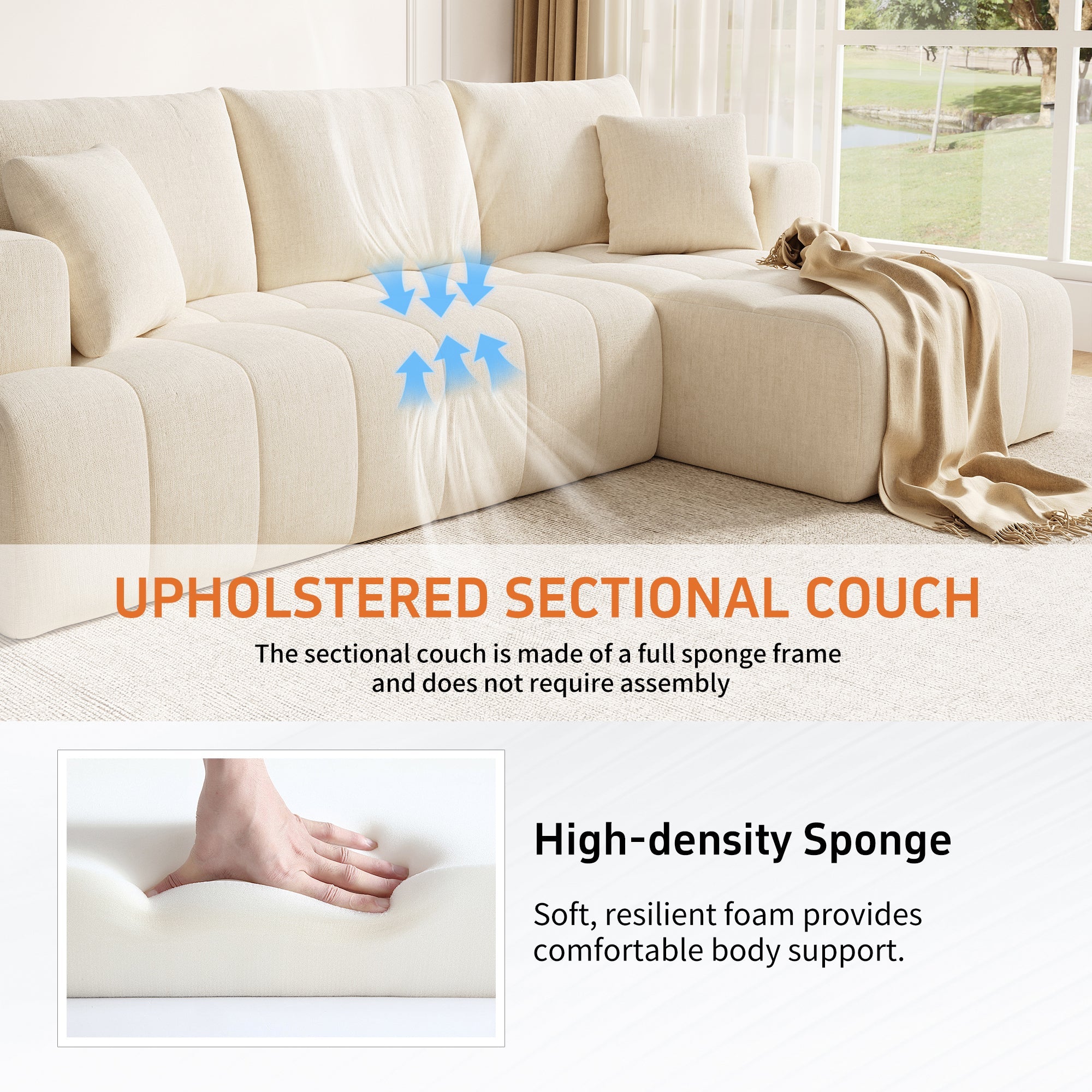 UPHOLSTERED SECTIONAL COUCH

The sectional couch is made of a full sponge frame and does not require assembly

High-density Sponge

Soft, resilient foam provides comfortable body support.